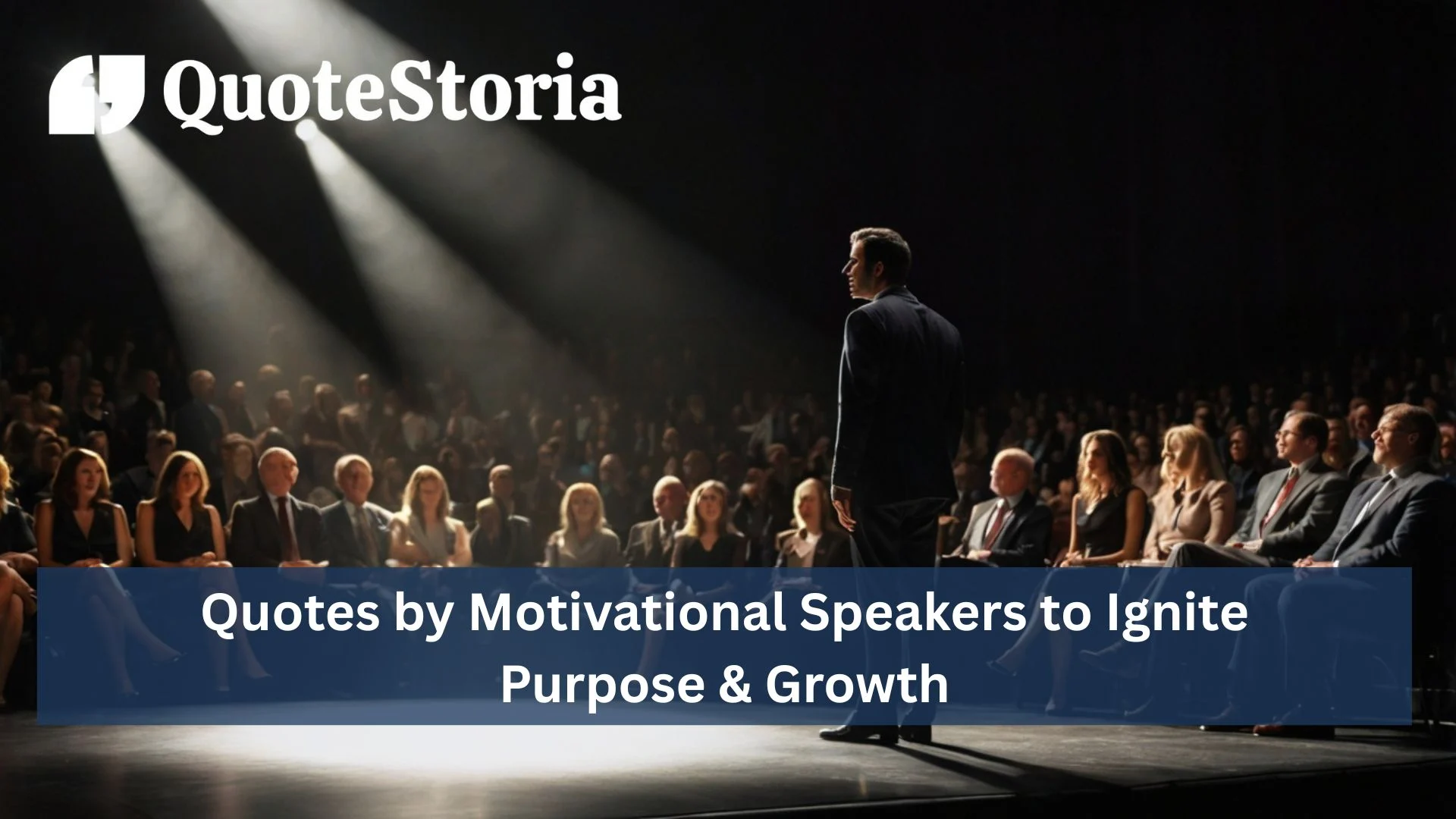 QuoteStoria

Quotes by Motivational Speakers to Ignite Purpose & Growth